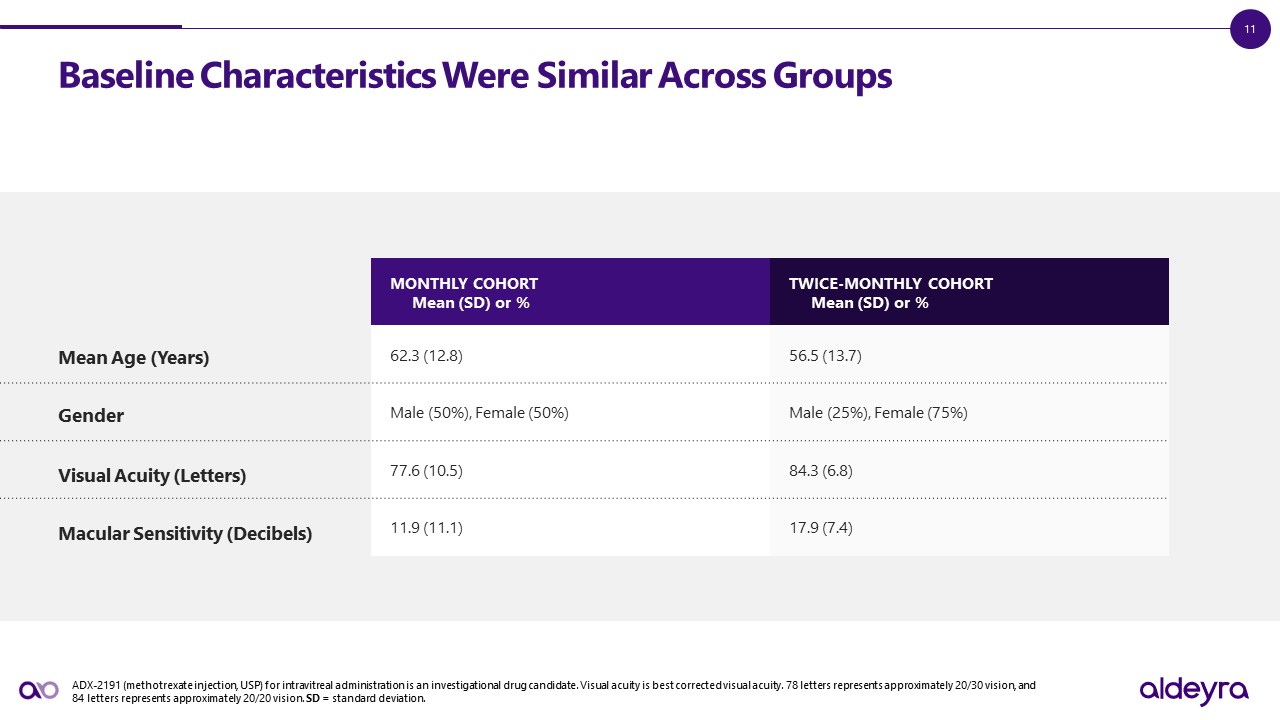 11

Baseline Characteristics Were Similar Across Groups

| | MONTHLY COHORT Mean (SD) or % | TWICE-MONTHLY COHORT Mean (SD) or % |
|---|---|---|
| Mean Age (Years) | 62.3 (12.8) | 56.5 (13.7) |
| Gender | Male (50%), Female (50%) | Male (25%), Female (75%) |
| Visual Acuity (Letters) | 77.6 (10.5) | 84.3 (6.8) |
| Macular Sensitivity (Decibels) | 11.9 (11.1) | 17.9 (7.4) |

ADX-2191 (methotrexate injection, USP) for intravitreal administration is an investigational drug candidate. Visual acuity is best corrected visual acuity. 78 letters represents approximately 20/30 vision, and 84 letters represents approximately 20/20 vision. SD = standard deviation.

aldeyra